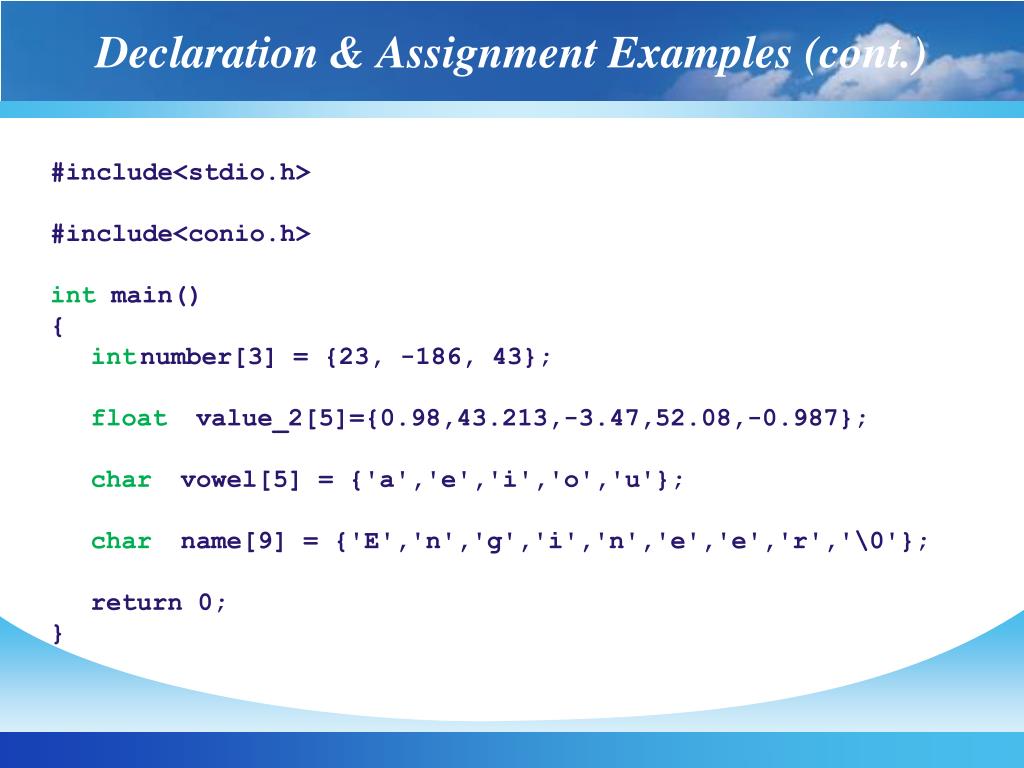 Declaration & Assignment Examples (cont.)

#include<stdio.h>

#include<conio.h>

int main()
{
intnumber[3] = {23, -186, 43};

float value_2[5]={0.98,43.213,-3.47,52.08,-0.987};

char vowel[5] = {'a','e','i','o','u'};

char name[9] = {'E','n','g','i','n','e','e','r','\0'};

return 0;
}